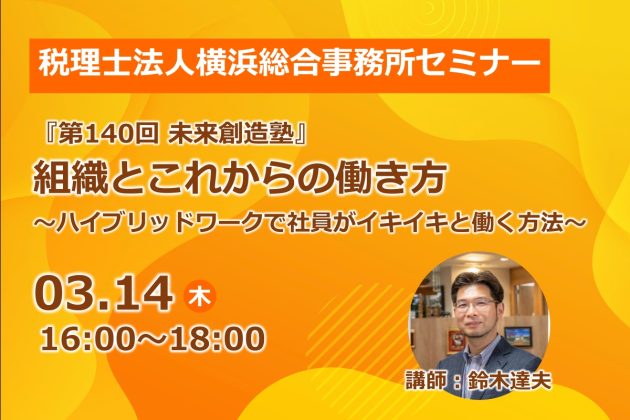 税理士法人横浜総合事務所セミナー

『第140回 未来創造塾』

組織とこれからの働き方

～ハイブリッドワークで社員がイキイキと働く方法～

03.14 木

16:00～18:00

講師：鈴木達夫